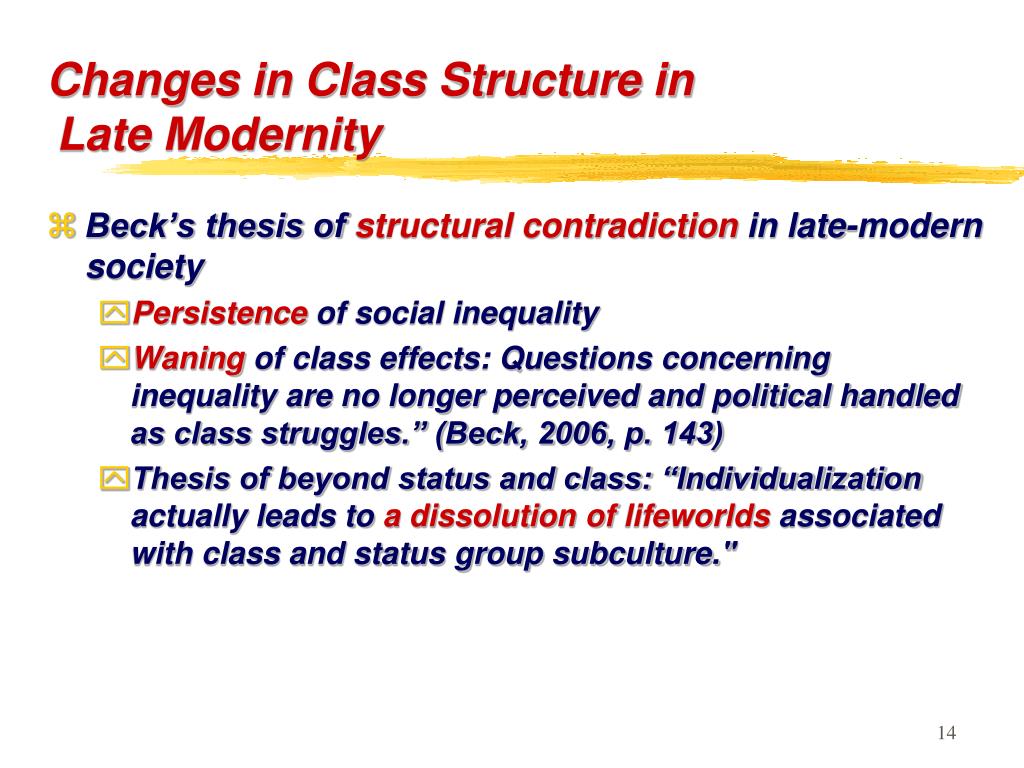 Changes in Class Structure in Late Modernity

Beck’s thesis of structural contradiction in late-modern society

Persistence of social inequality

Waning of class effects: Questions concerning inequality are no longer perceived and political handled as class struggles.” (Beck, 2006, p. 143)

Thesis of beyond status and class: “Individualization actually leads to a dissolution of lifeworlds associated with class and status group subculture."

14